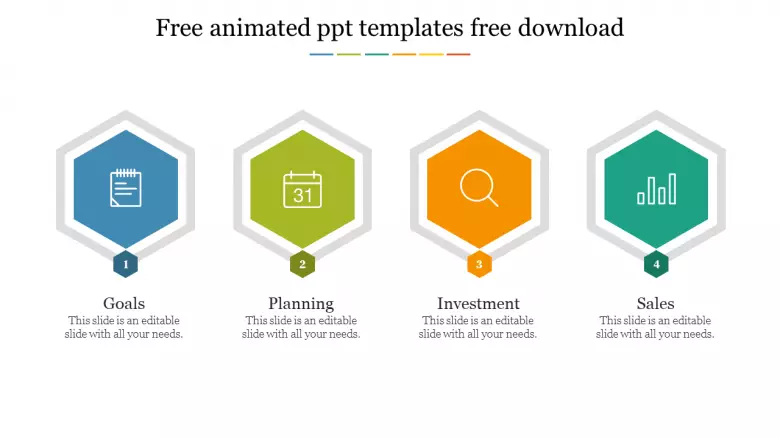 Free animated ppt templates free download

31

1

Goals
This slide is an editable slide with all your needs.

2

Planning
This slide is an editable slide with all your needs.

3

Investment
This slide is an editable slide with all your needs.

4

Sales
This slide is an editable slide with all your needs.